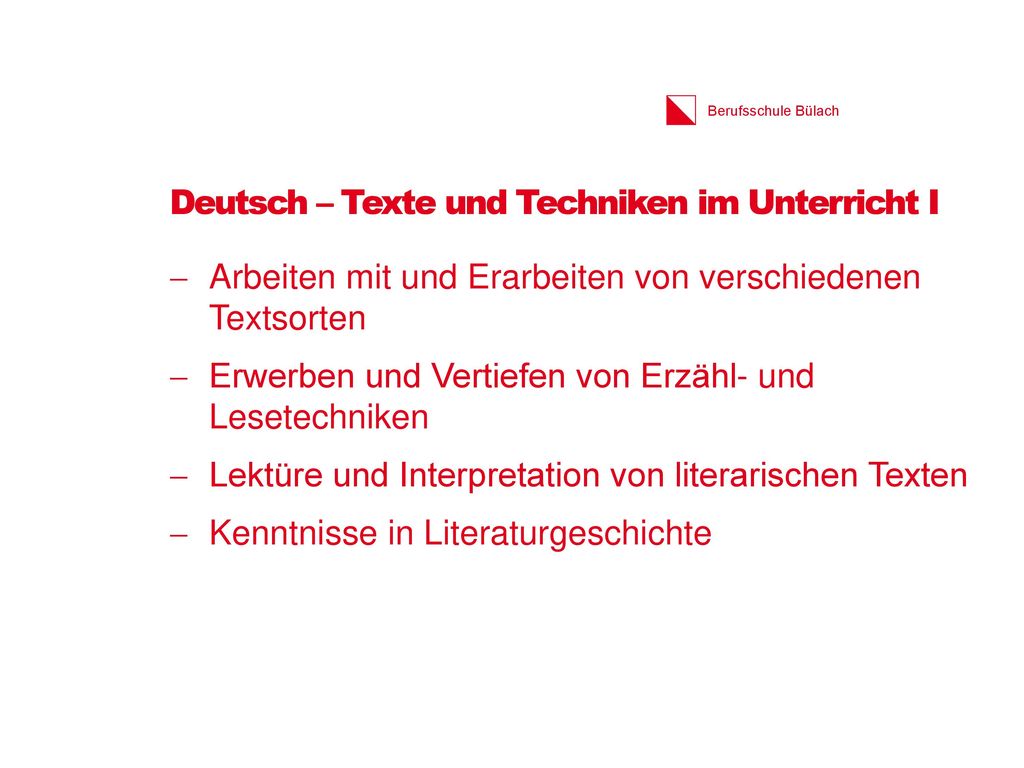 Berufsschule Bülach

Deutsch – Texte und Techniken im Unterricht I

– Arbeiten mit und Erarbeiten von verschiedenen Textsorten
– Erwerben und Vertiefen von Erzähl- und Lesetechniken
– Lektüre und Interpretation von literarischen Texten
– Kenntnisse in Literaturgeschichte